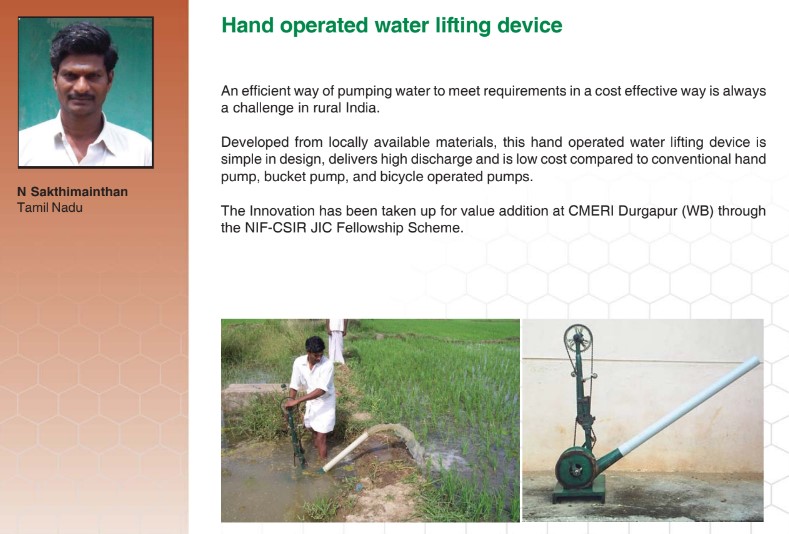 N Sakthimainthan
Tamil Nadu

Hand operated water lifting device

An efficient way of pumping water to meet requirements in a cost effective way is always a challenge in rural India.

Developed from locally available materials, this hand operated water lifting device is simple in design, delivers high discharge and is low cost compared to conventional hand pump, bucket pump, and bicycle operated pumps.

The Innovation has been taken up for value addition at CMERI Durgapur (WB) through the NIF-CSIR JIC Fellowship Scheme.